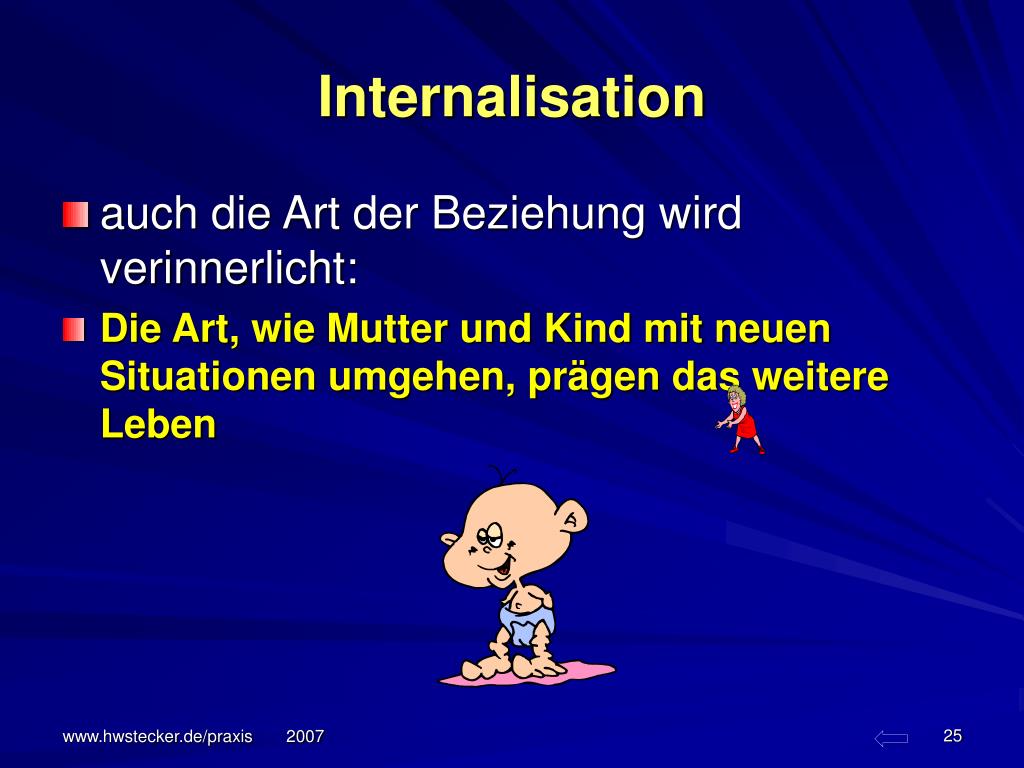 Internalisation

auch die Art der Beziehung wird verinnerlicht:

Die Art, wie Mutter und Kind mit neuen Situationen umgehen, prägen das weitere Leben

www.hwstecker.de/praxis 2007

25